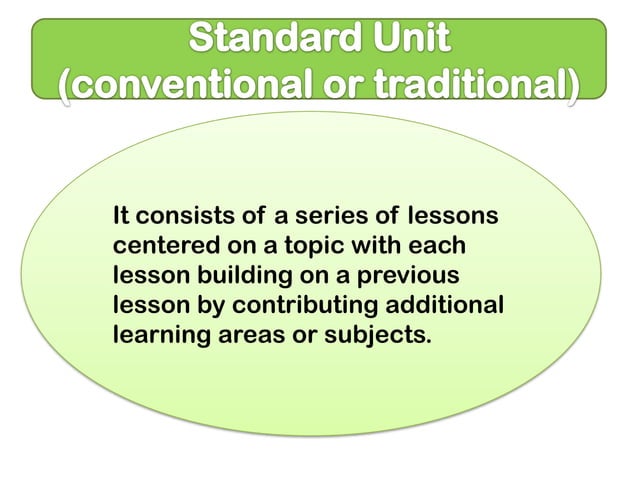 Standard Unit
(conventional or traditional)

It consists of a series of lessons centered on a topic with each lesson building on a previous lesson by contributing additional learning areas or subjects.